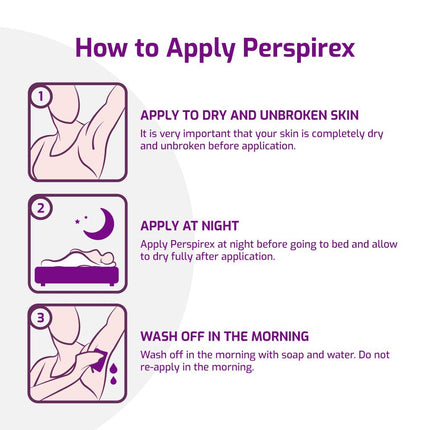 How to Apply Perspirex

1

APPLY TO DRY AND UNBROKEN SKIN

It is very important that your skin is completely dry and unbroken before application.

2

APPLY AT NIGHT

Apply Perspirex at night before going to bed and allow to dry fully after application.

3

WASH OFF IN THE MORNING

Wash off in the morning with soap and water. Do not re-apply in the morning.